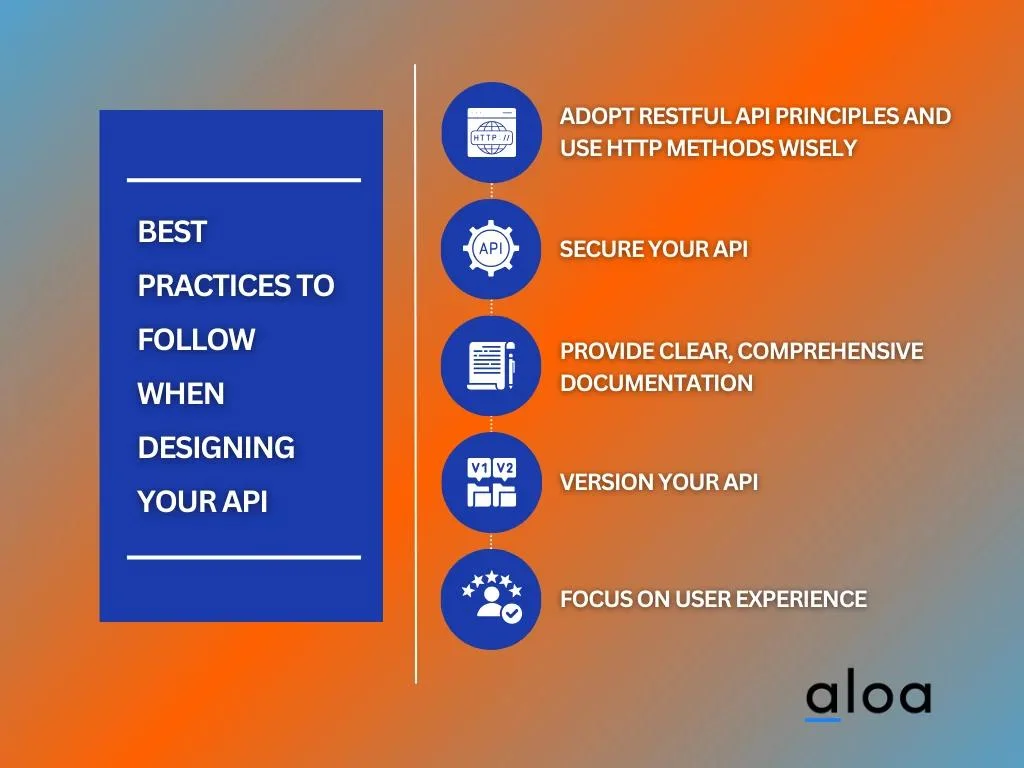 BEST PRACTICES TO FOLLOW WHEN DESIGNING YOUR API

HTTP //

ADOPT RESTFUL API PRINCIPLES AND USE HTTP METHODS WISELY

API

SECURE YOUR API

PROVIDE CLEAR, COMPREHENSIVE DOCUMENTATION

V1 V2

VERSION YOUR API

FOCUS ON USER EXPERIENCE

aloa